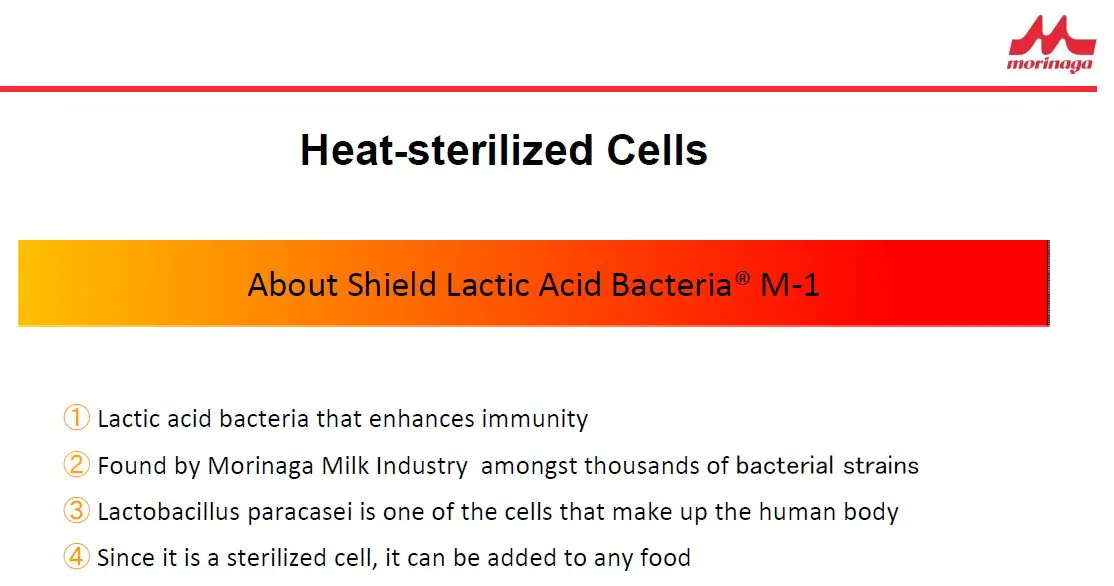 morinaga

Heat-sterilized Cells

About Shield Lactic Acid Bacteria® M-1

① Lactic acid bacteria that enhances immunity

② Found by Morinaga Milk Industry amongst thousands of bacterial strains

③ Lactobacillus paracasei is one of the cells that make up the human body

④ Since it is a sterilized cell, it can be added to any food